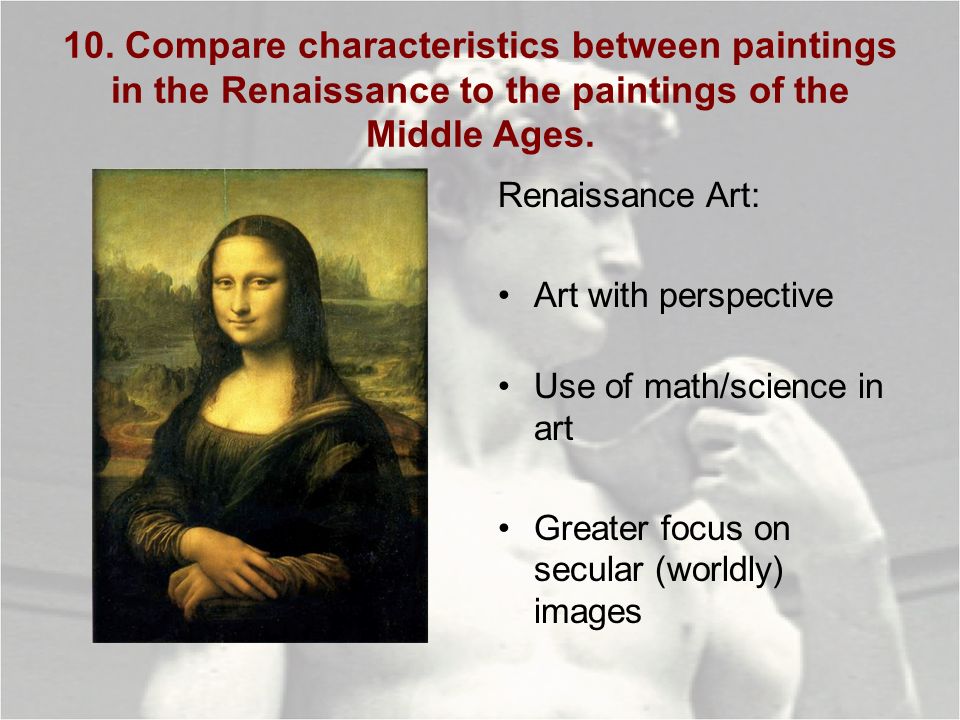 10. Compare characteristics between paintings in the Renaissance to the paintings of the Middle Ages.

Renaissance Art:

• Art with perspective

• Use of math/science in art

• Greater focus on secular (worldly) images